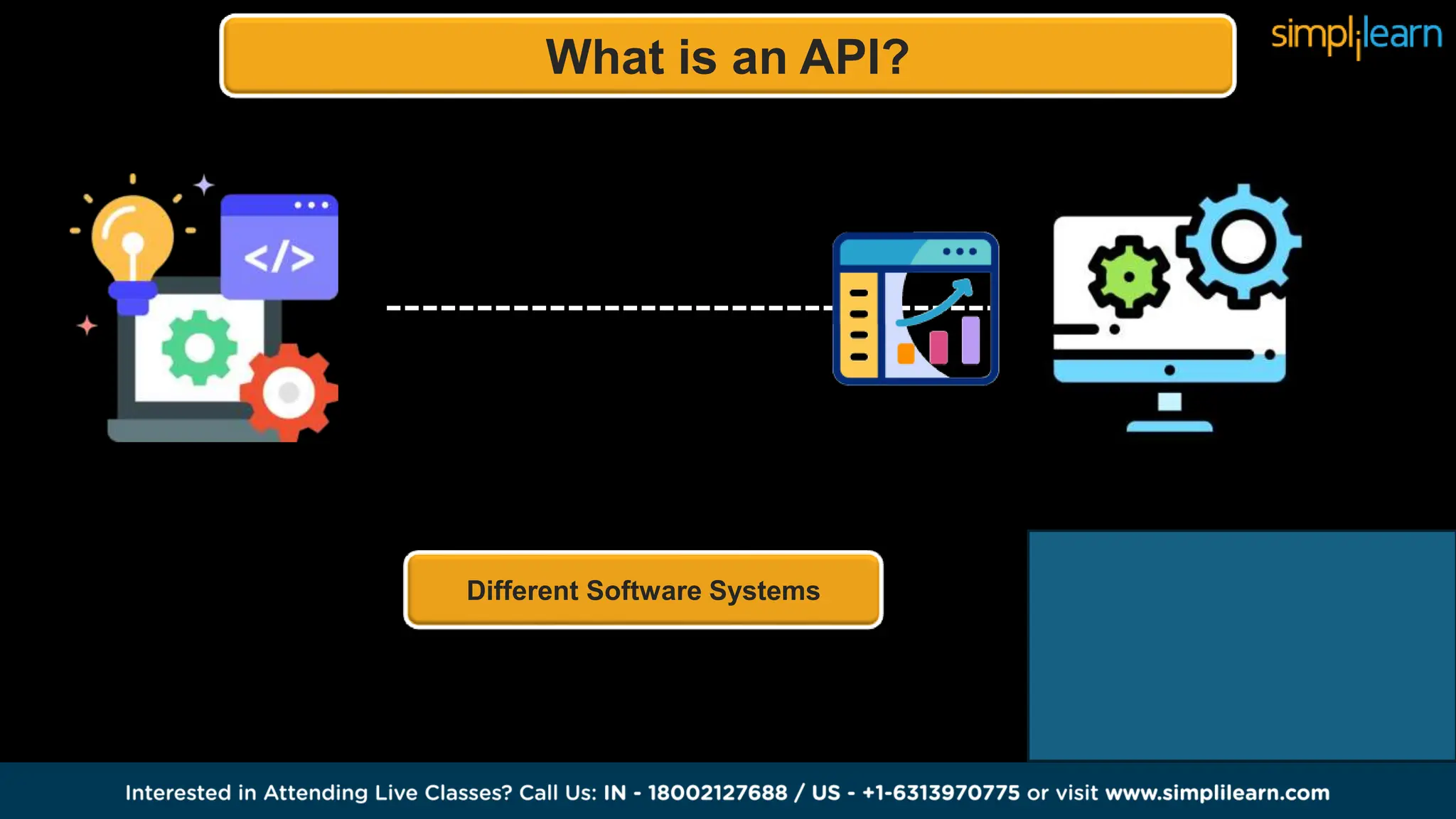 What is an API?

simplilearn

</>

Different Software Systems

Interested in Attending Live Classes? Call Us: IN - 18002127688 / US - +1-6313970775 or visit www.simplilearn.com